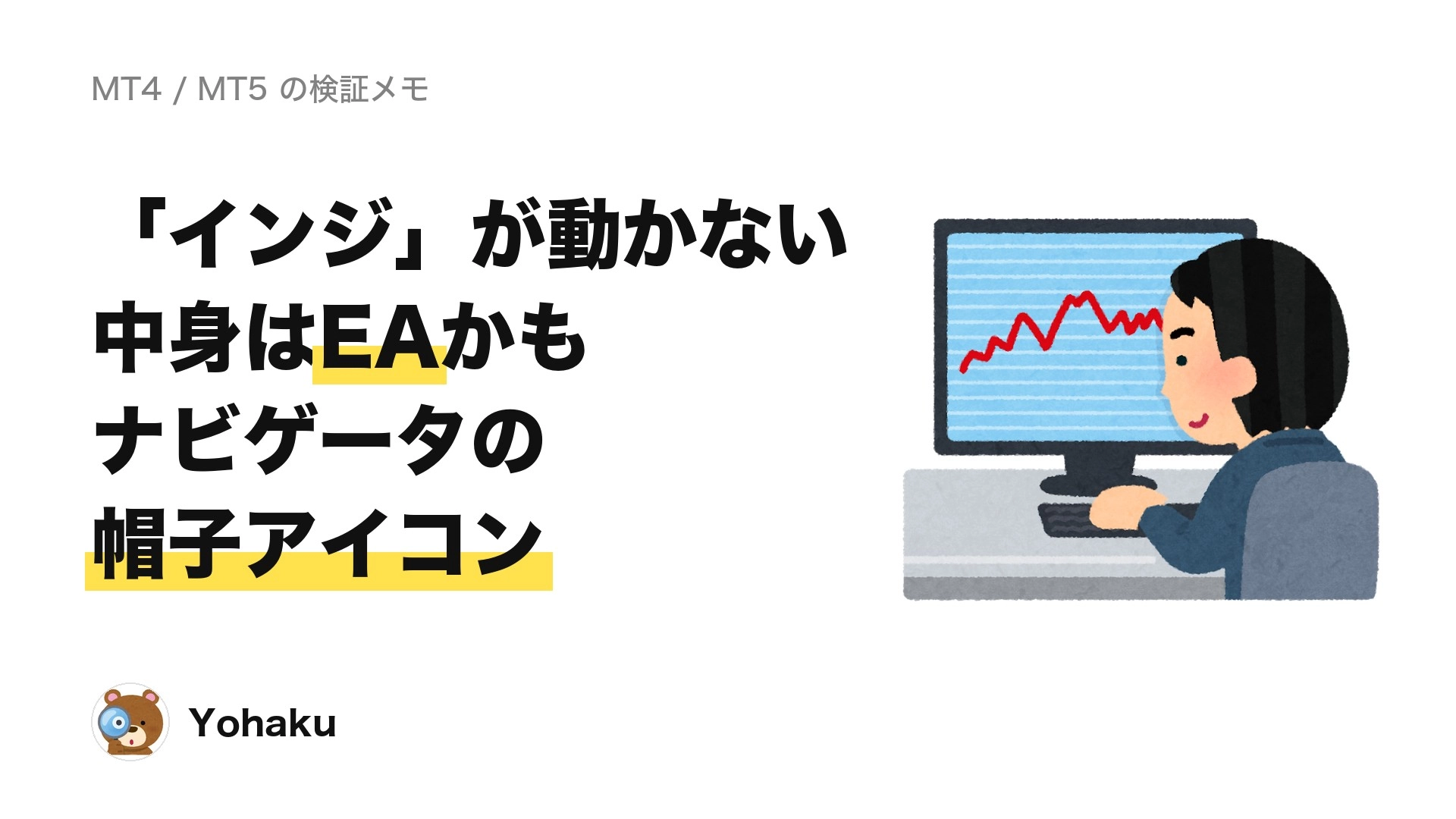 MT4 / MT5 の検証メモ

「インジ」が動かない
中身はEAかも
ナビゲータの
帽子アイコン

Yohaku